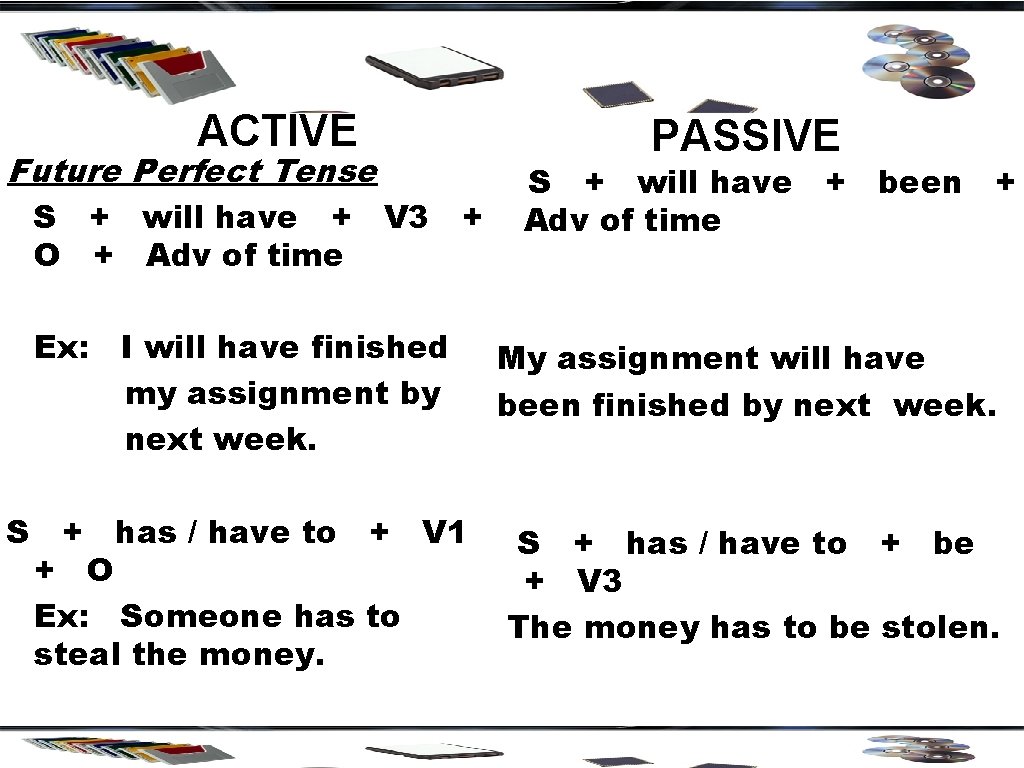 ACTIVE

Future Perfect Tense

S + will have + V3 + O + Adv of time

Ex: I will have finished my assignment by next week.

S + has / have to + V1 + O

Ex: Someone has to steal the money.

PASSIVE

S + will have + been + Adv of time

My assignment will have been finished by next week.

S + has / have to + be + V3

The money has to be stolen.